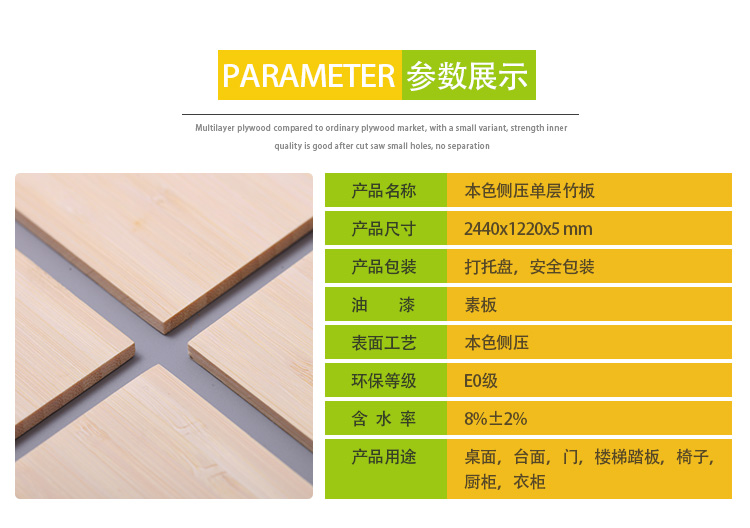 PARAMETER 参数展示

Multilayer plywood compared to ordinary plywood market, with a small variant, strength inner quality is good after cut saw small holes, no separation

| 产品名称 | 本色侧压单层竹板 |
|---|---|
| 产品尺寸 | 2440x1220x5 mm |
| 产品包装 | 打托盘，安全包装 |
| 油　漆 | 素板 |
| 表面工艺 | 本色侧压 |
| 环保等级 | E0级 |
| 含 水 率 | 8%±2% |
| 产品用途 | 桌面，台面，门，楼梯踏板，椅子，厨柜，衣柜 |